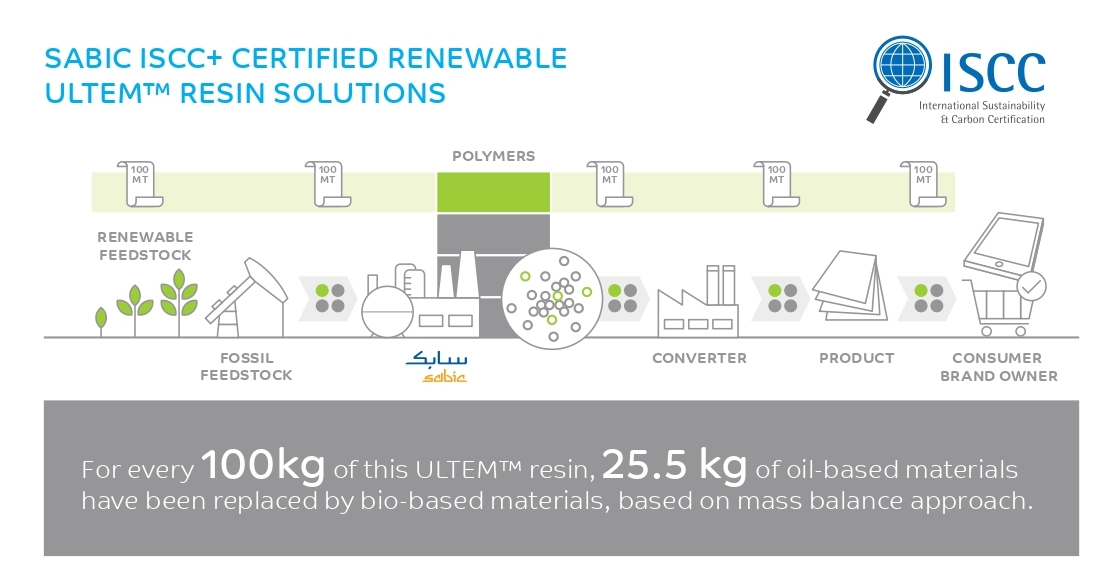 SABIC ISCC+ CERTIFIED RENEWABLE ULTEM™ RESIN SOLUTIONS

ISCC
International Sustainability & Carbon Certification

POLYMERS

100 MT

100 MT

100 MT

100 MT

100 MT

RENEWABLE FEEDSTOCK

FOSSIL FEEDSTOCK

سابك
sabic

CONVERTER

PRODUCT

CONSUMER BRAND OWNER

For every 100kg of this ULTEM™ resin, 25.5 kg of oil-based materials have been replaced by bio-based materials, based on mass balance approach.